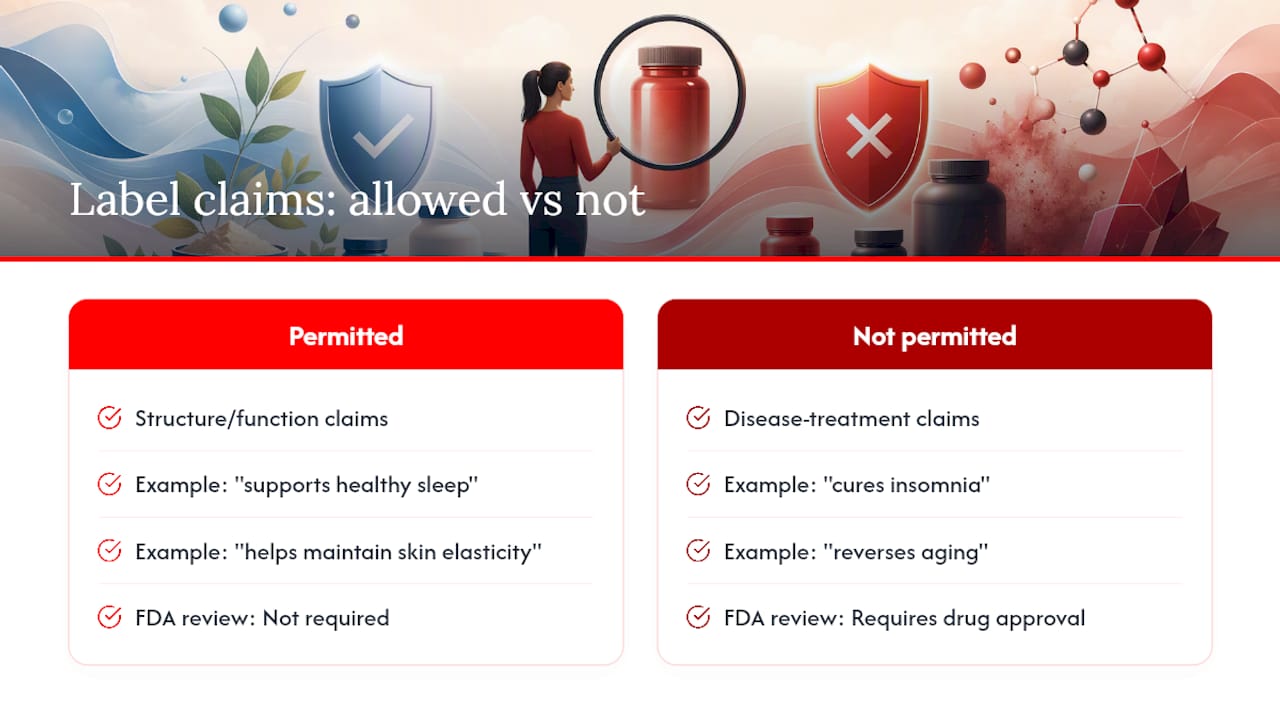 Label claims: allowed vs not

Permitted

Structure/function claims

Example: "supports healthy sleep"

Example: "helps maintain skin elasticity"

FDA review: Not required

Not permitted

Disease-treatment claims

Example: "cures insomnia"

Example: "reverses aging"

FDA review: Requires drug approval